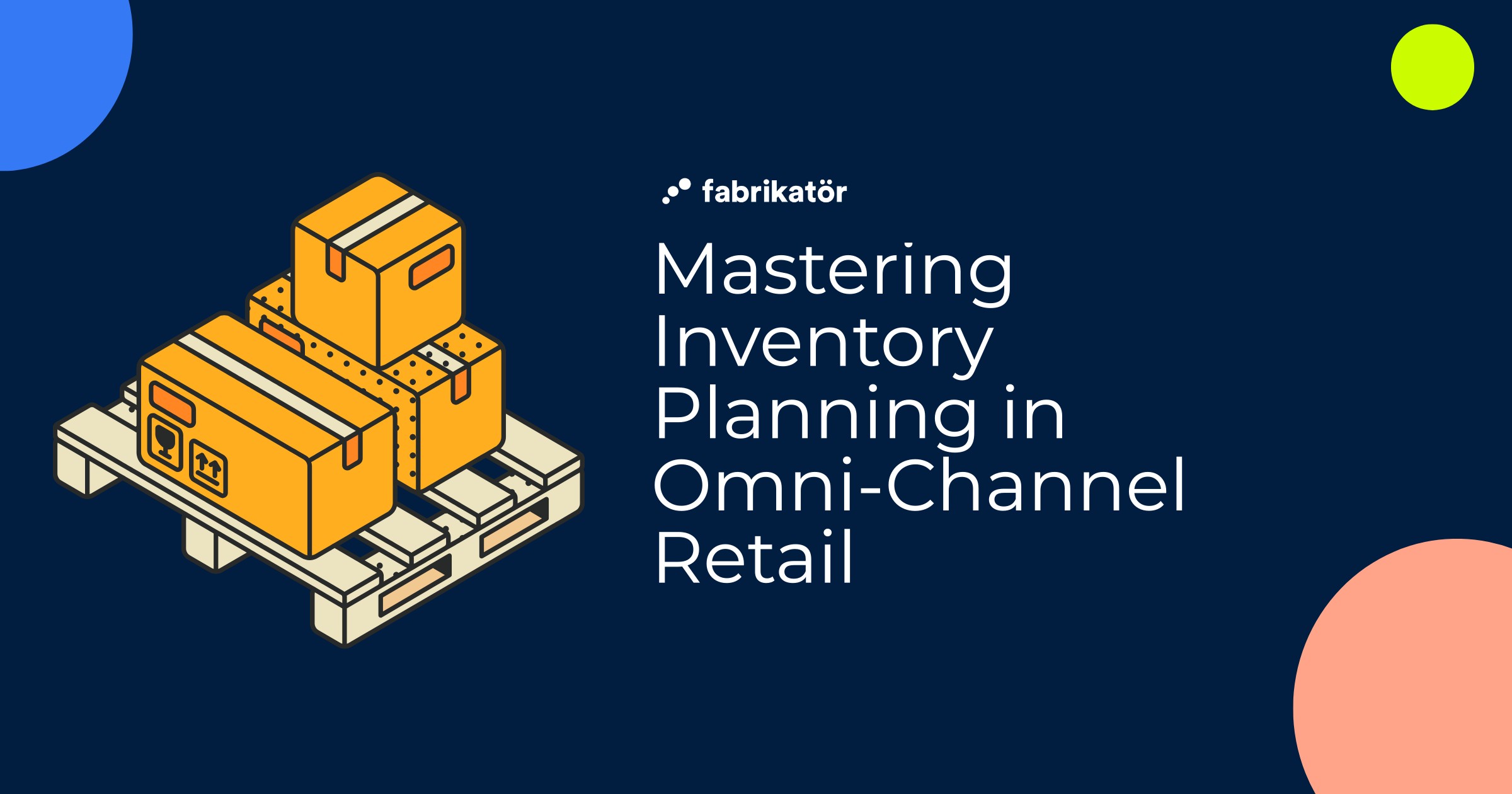 fabrikatör

Mastering Inventory Planning in Omni-Channel Retail